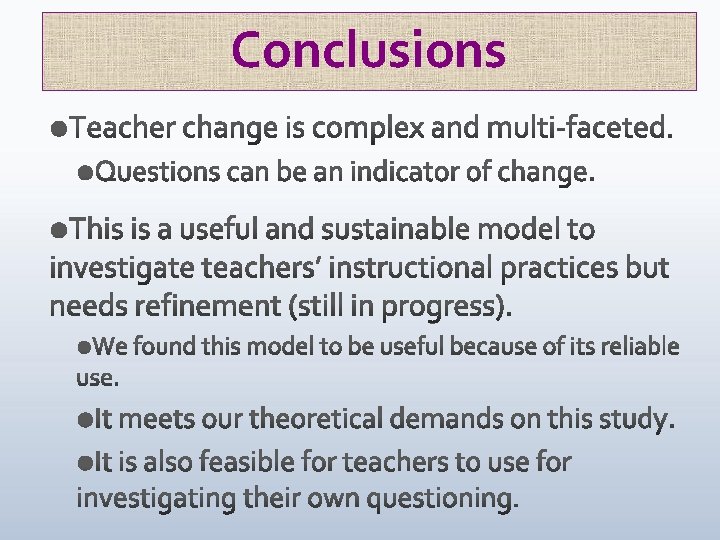 Conclusions

●Teacher change is complex and multi-faceted.

●Questions can be an indicator of change.

●This is a useful and sustainable model to investigate teachers' instructional practices but needs refinement (still in progress).

●We found this model to be useful because of its reliable use.

●It meets our theoretical demands on this study.

●It is also feasible for teachers to use for investigating their own questioning.